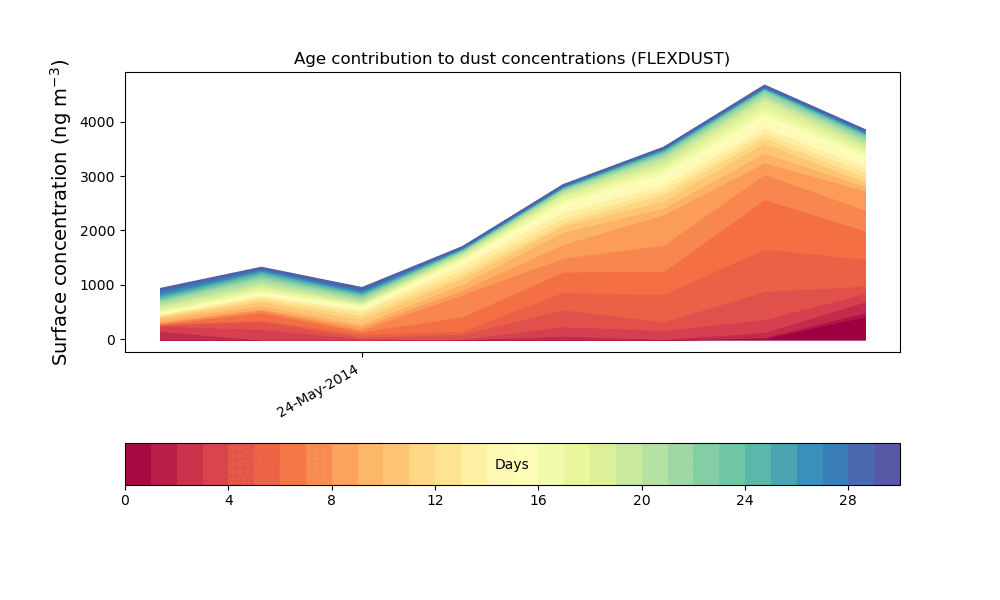 Age contribution to dust concentrations (FLEXDUST)

Surface concentration (ng m$^{-3}$)

4000
3000
2000
1000
0

24-May-2014

Days

0 4 8 12 16 20 24 28